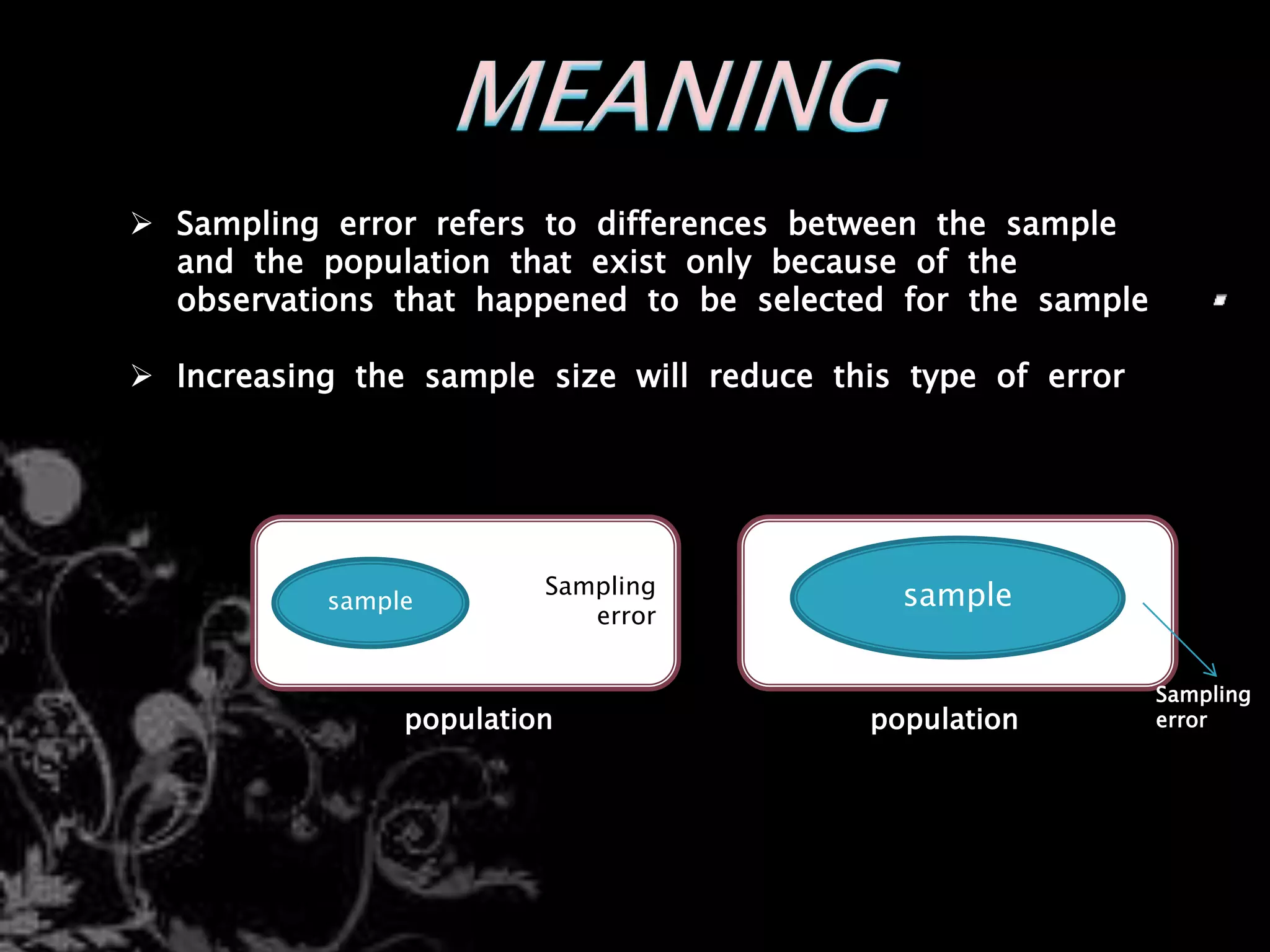 MEANING

➢ Sampling error refers to differences between the sample and the population that exist only because of the observations that happened to be selected for the sample

➢ Increasing the sample size will reduce this type of error

sample

Sampling error

population

sample

Sampling error

population